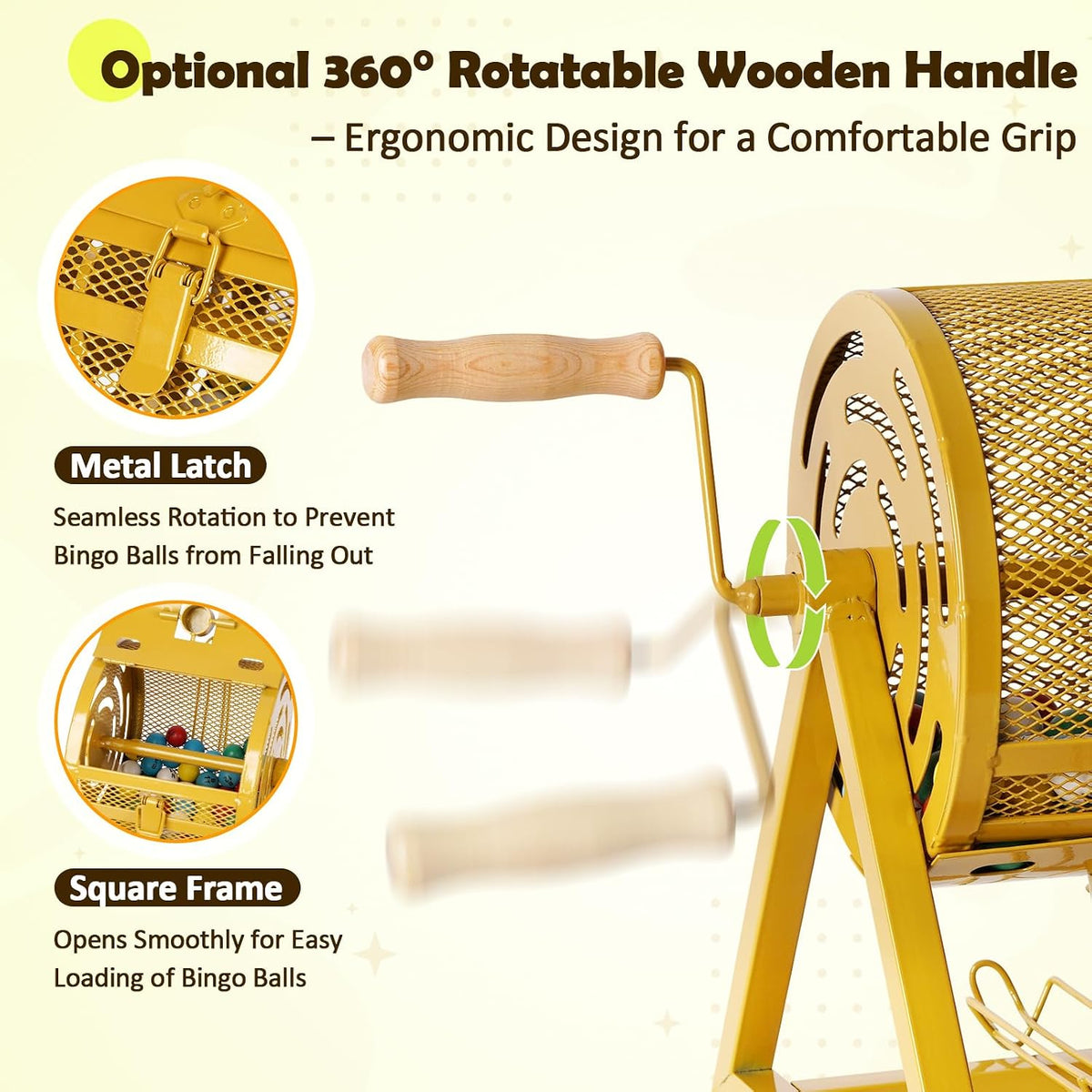 Optional 360° Rotatable Wooden Handle
– Ergonomic Design for a Comfortable Grip

Metal Latch
Seamless Rotation to Prevent Bingo Balls from Falling Out

Square Frame
Opens Smoothly for Easy Loading of Bingo Balls